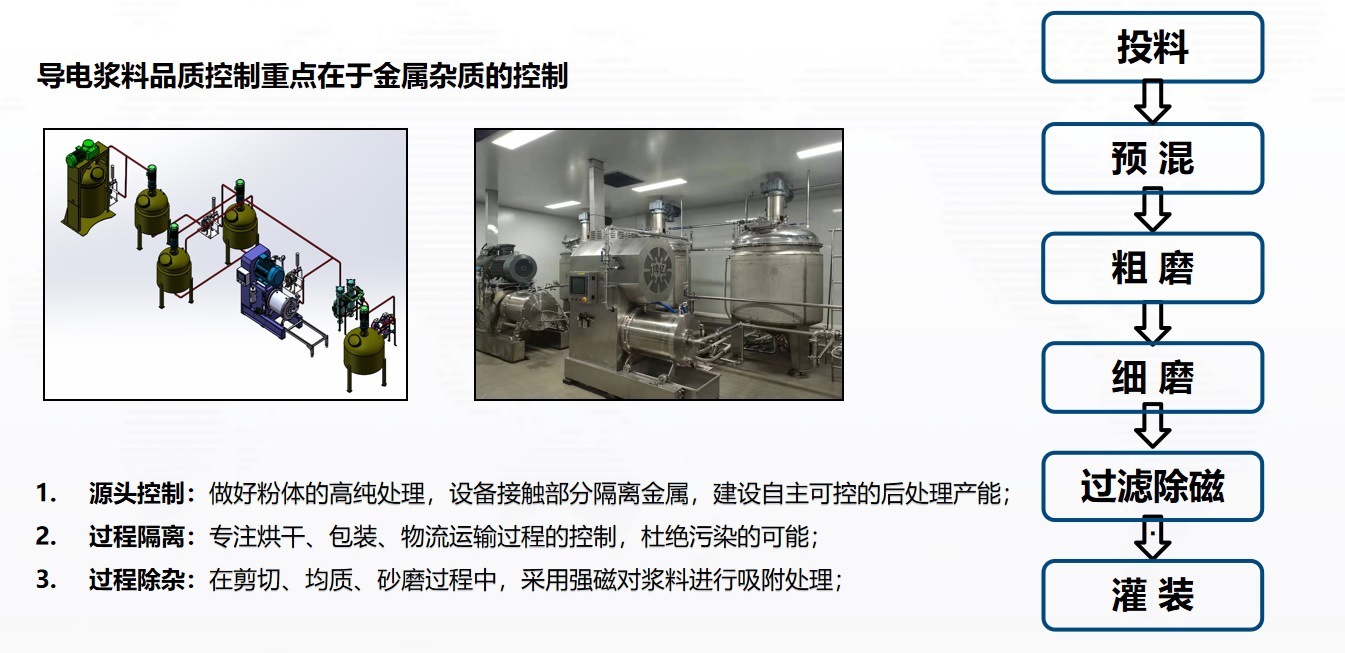 导电浆料品质控制重点在于金属杂质的控制

1. 源头控制：做好粉体的高纯处理，设备接触部分隔离金属，建设自主可控的后处理产能；

2. 过程隔离：专注烘干、包装、物流运输过程的控制，杜绝污染的可能；

3. 过程除杂：在剪切、均质、砂磨过程中，采用强磁对浆料进行吸附处理；

投料

预 混

粗 磨

细 磨

过滤除磁

灌 装